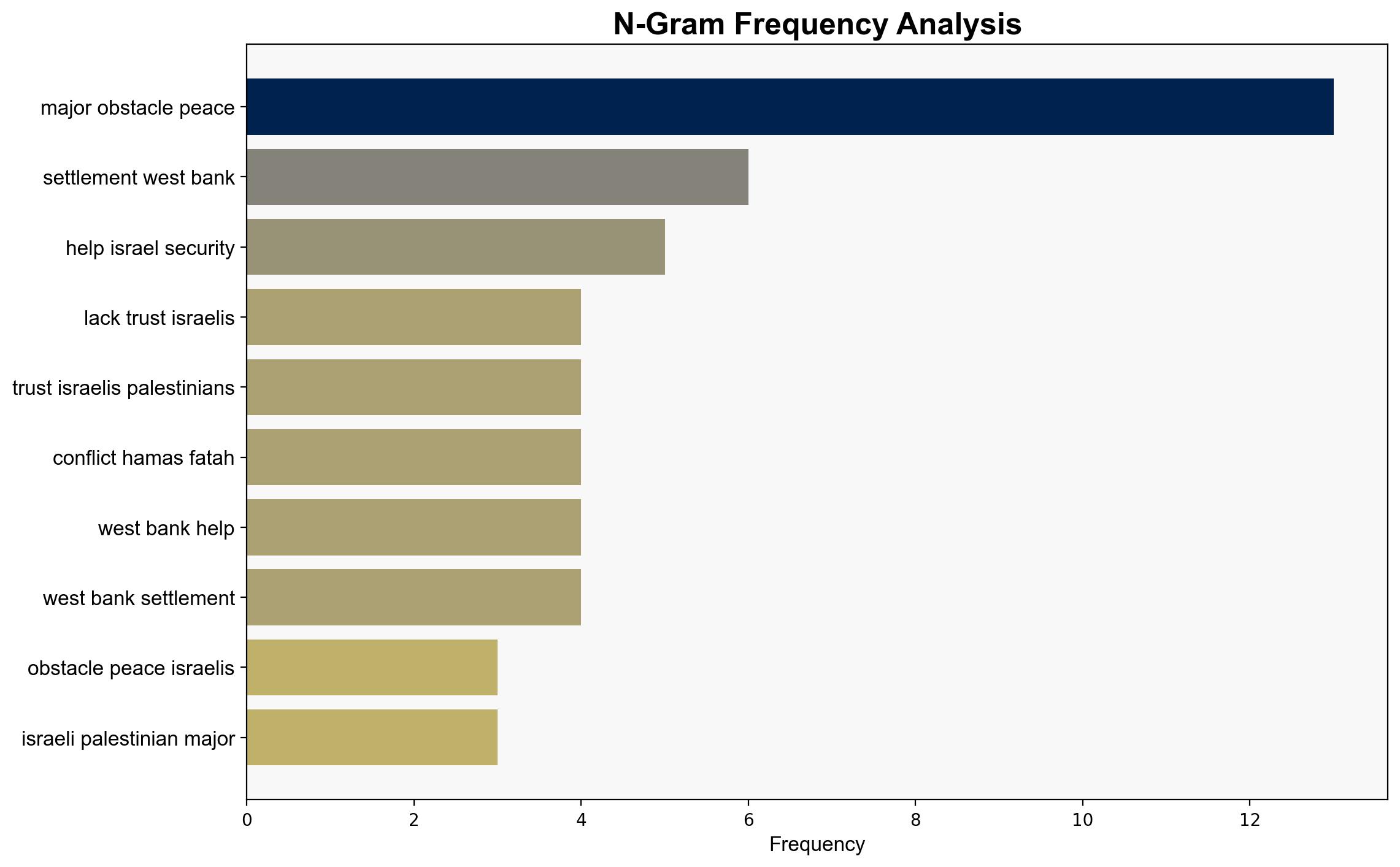 N-Gram Frequency Analysis

major obstacle peace
settlement west bank
help israel security
lack trust israelis
trust israelis palestinians
conflict hamas fatah
west bank help
west bank settlement
obstacle peace israelis
israeli palestinian major

0
2
4
6
8
10
12
Frequency